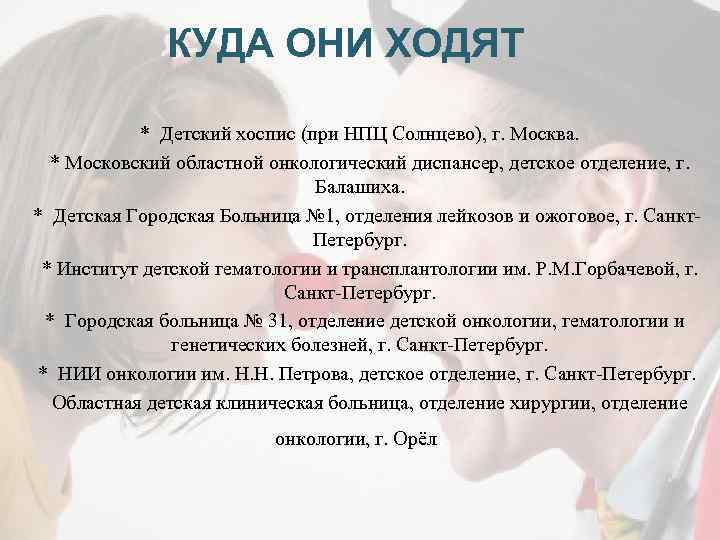 КУДА ОНИ ХОДЯТ

* Детский хоспис (при НПЦ Солнцево), г. Москва.

* Московский областной онкологический диспансер, детское отделение, г. Балашиха.

* Детская Городская Больница №1, отделения лейкозов и ожоговое, г. Санкт-Петербург.

* Институт детской гематологии и трансплантологии им. Р.М.Горбачевой, г. Санкт-Петербург.

* Городская больница № 31, отделение детской онкологии, гематологии и генетических болезней, г. Санкт-Петербург.

* НИИ онкологии им. Н.Н. Петрова, детское отделение, г. Санкт-Петербург.

Областная детская клиническая больница, отделение хирургии, отделение онкологии, г. Орёл